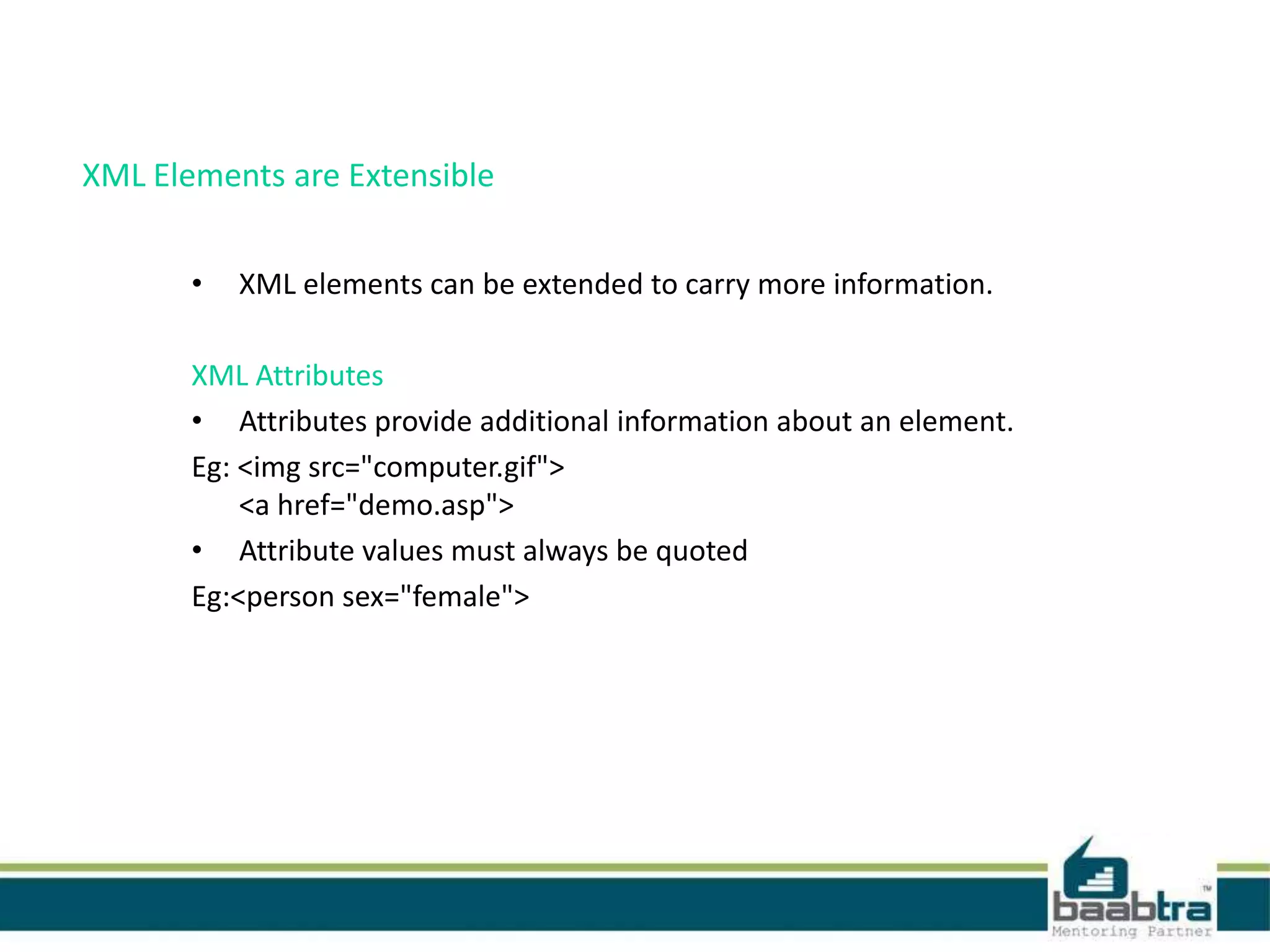 XML Elements are Extensible

• XML elements can be extended to carry more information.

XML Attributes

• Attributes provide additional information about an element.

Eg: <img src="computer.gif">
<a href="demo.asp">

• Attribute values must always be quoted

Eg:<person sex="female">

baabtra™
Mentoring Partner